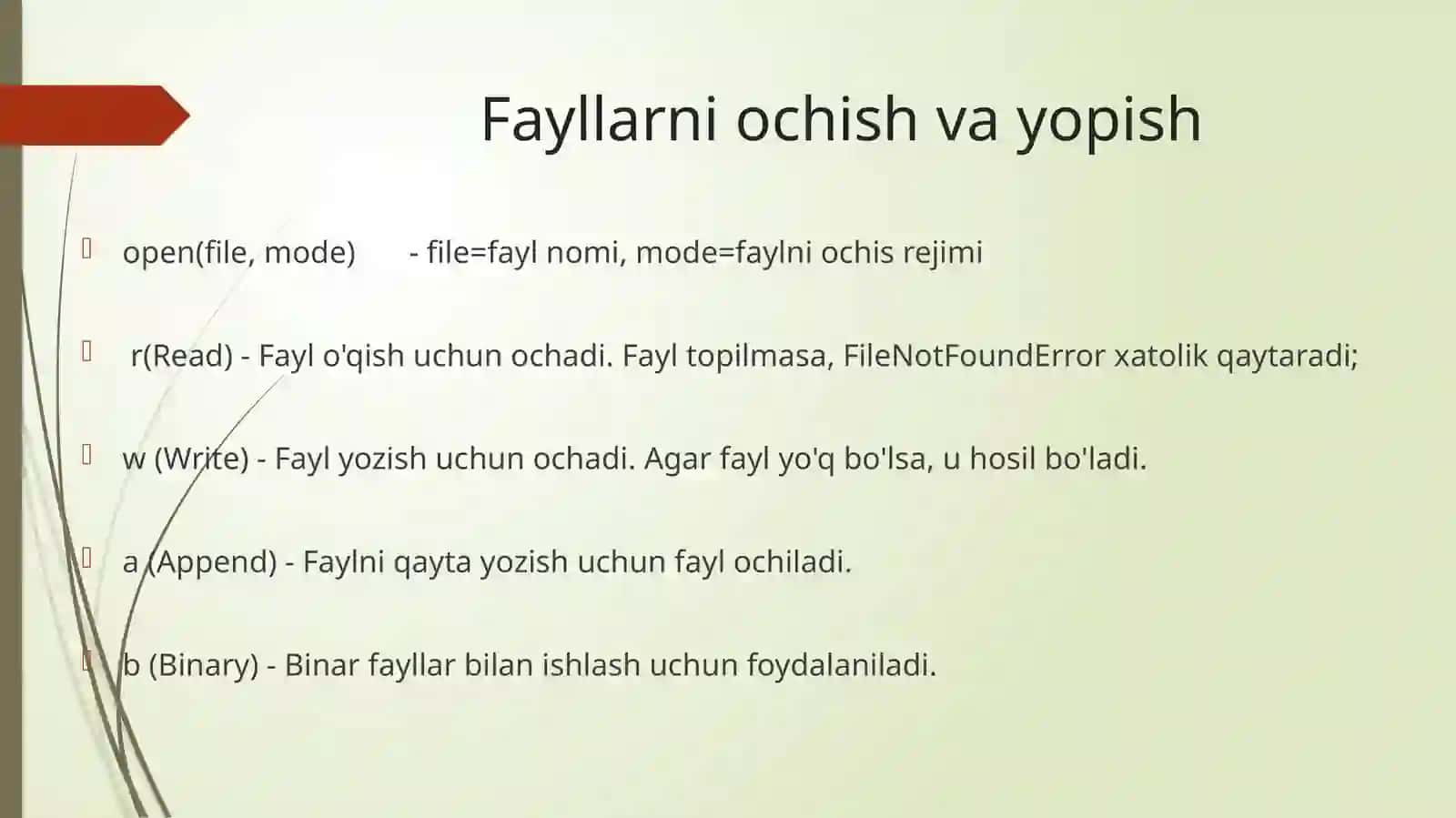 Fayllarni ochish va yopish

open(file, mode) - file=fayl nomi, mode=faylni ochis rejimi

r(Read) - Fayl o'qish uchun ochadi. Fayl topilmasa, FileNotFoundError xatolik qaytaradi;

w (Write) - Fayl yozish uchun ochadi. Agar fayl yo'q bo'lsa, u hosil bo'ladi.

a (Append) - Faylni qayta yozish uchun fayl ochiladi.

b (Binary) - Binar fayllar bilan ishlash uchun foydalaniladi.